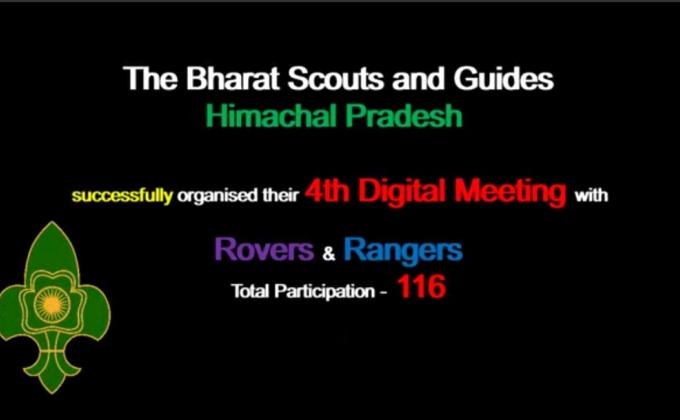 The Bharat Scouts and Guides
Himachal Pradesh

successfully organised their 4th Digital Meeting with

Rovers & Rangers
Total Participation - 116